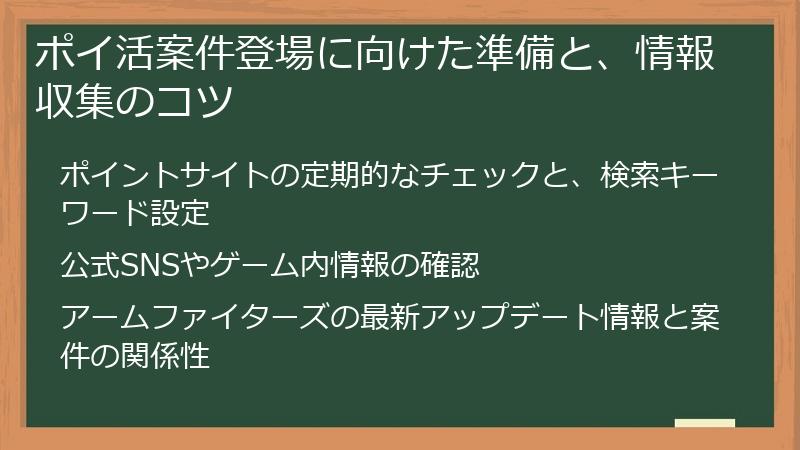 ポイ活案件登場に向けた準備と、情報収集のコツ

ポイントサイトの定期的なチェックと、検索キーワード設定

公式SNSやゲーム内情報の確認

アームファイターズの最新アップデート情報と案件の関係性